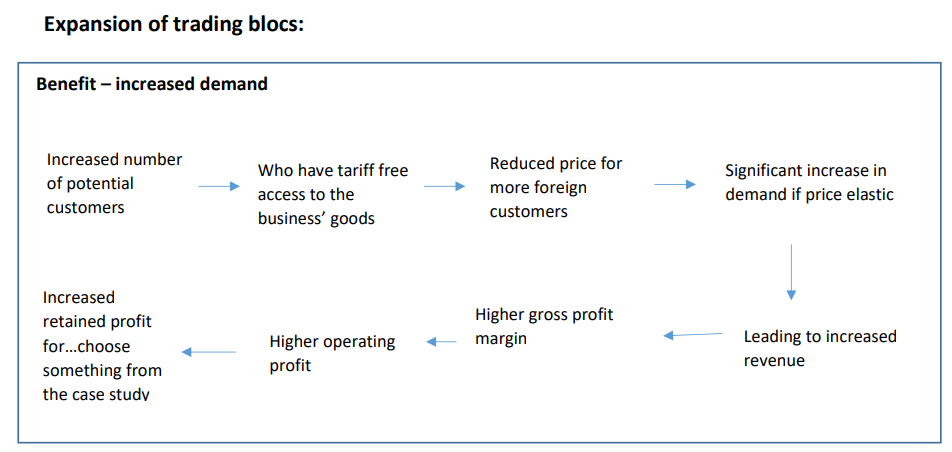 Expansion of trading blocs:

Benefit – increased demand

Increased number of potential customers

Who have tariff free access to the business' goods

Reduced price for more foreign customers

Significant increase in demand if price elastic

Leading to increased revenue

Higher gross profit margin

Higher operating profit

Increased retained profit for…choose something from the case study